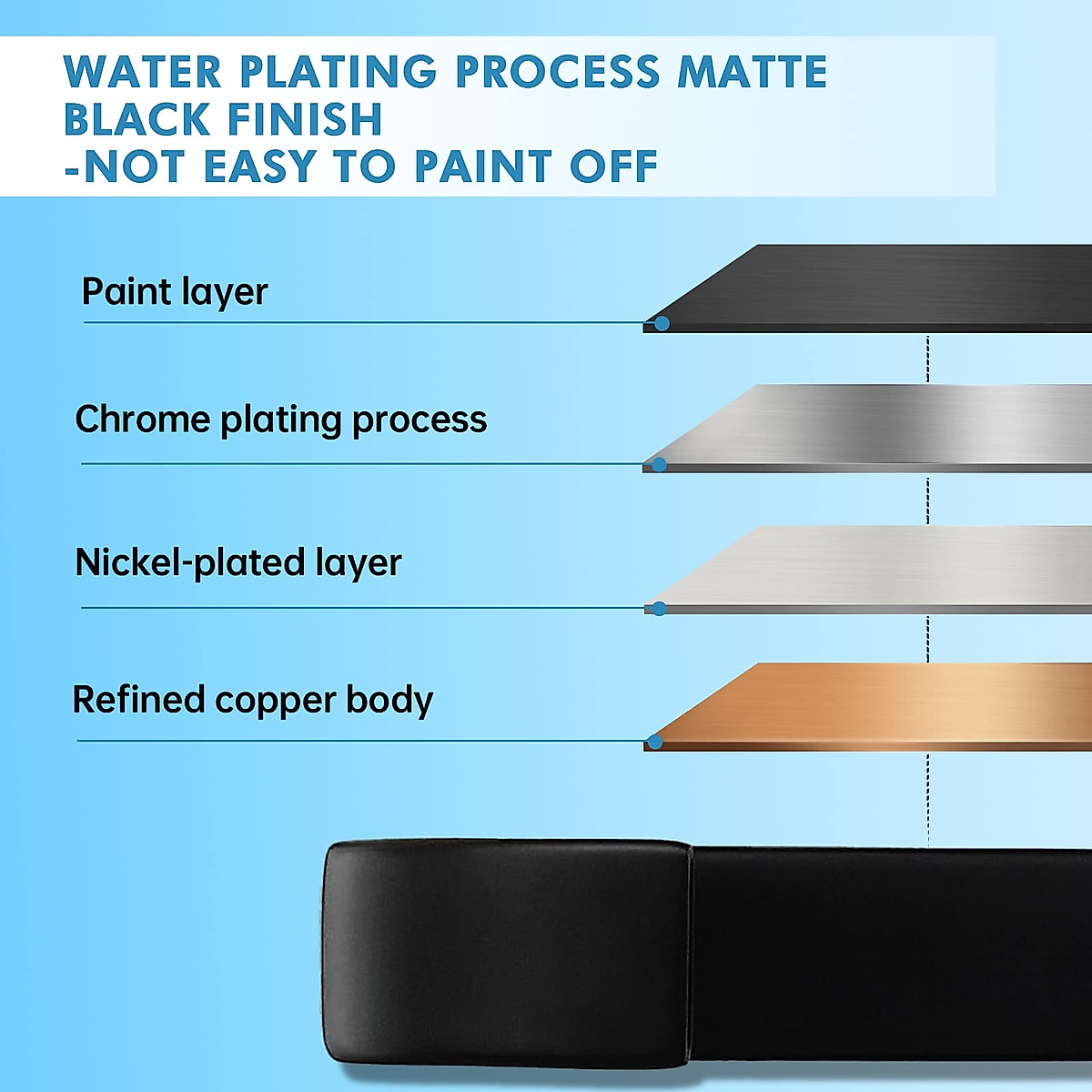 WATER PLATING PROCESS MATTE BLACK FINISH
-NOT EASY TO PAINT OFF

Paint layer

Chrome plating process

Nickel-plated layer

Refined copper body